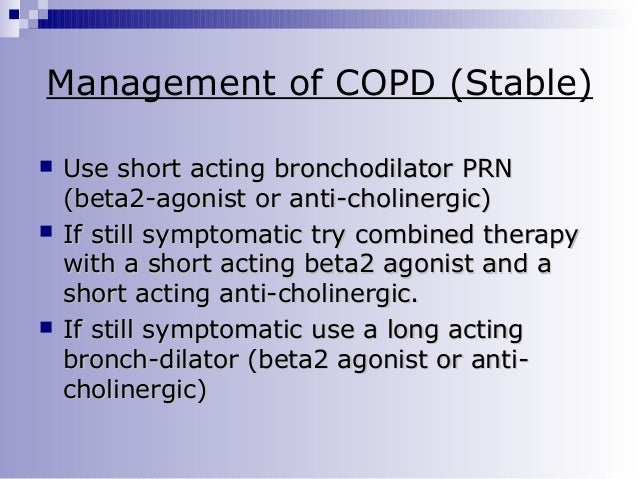 Management of COPD (Stable)

- Use short acting bronchodilator PRN (beta2-agonist or anti-cholinergic)
- If still symptomatic try combined therapy with a short acting beta2 agonist and a short acting anti-cholinergic.
- If still symptomatic use a long acting bronch-dilator (beta2 agonist or anti-cholinergic)